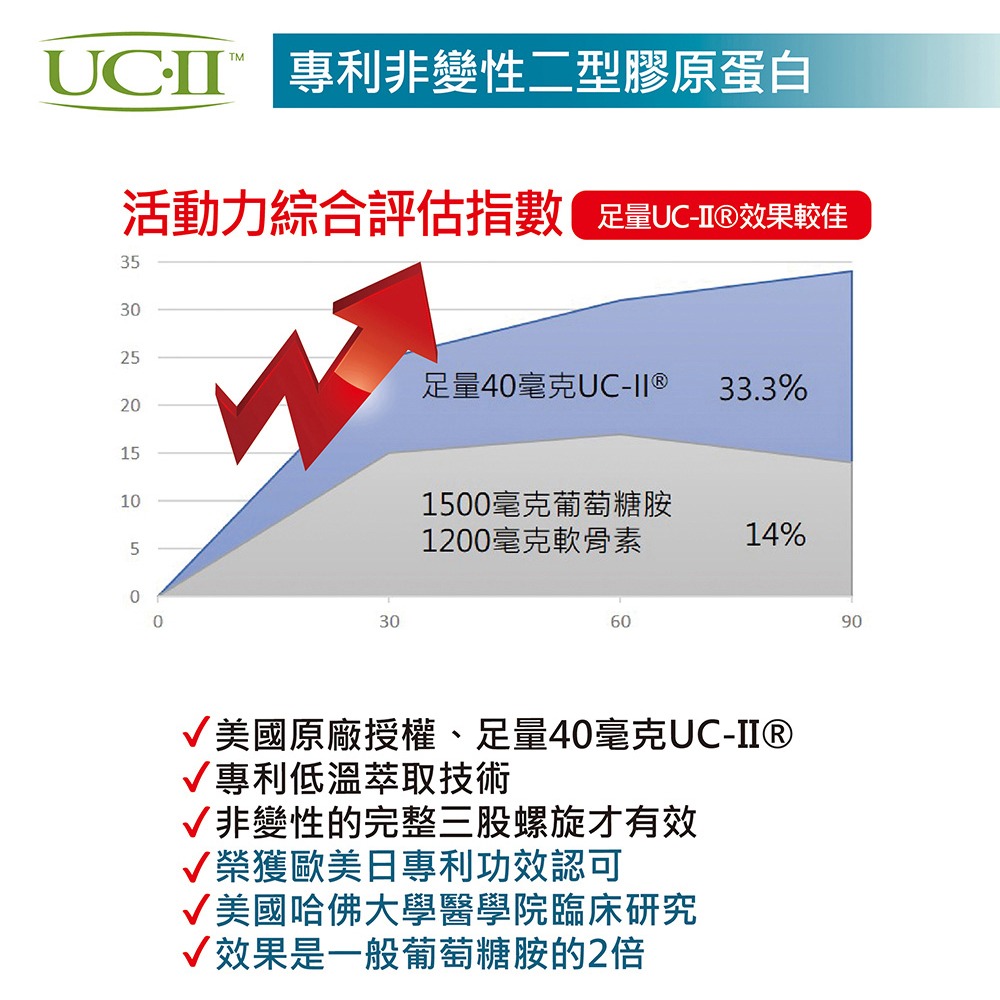 UC·II™ 專利非變性二型膠原蛋白

活動力綜合評估指數 足量UC-II®效果較佳

35
30
25
20
15
10
5
0

足量40毫克UC-II® 33.3%

1500毫克葡萄糖胺
1200毫克軟骨素 14%

0 30 60 90

✓美國原廠授權、足量40毫克UC-II®
✓專利低溫萃取技術
✓非變性的完整三股螺旋才有效
✓榮獲歐美日專利功效認可
✓美國哈佛大學醫學院臨床研究
✓效果是一般葡萄糖胺的2倍